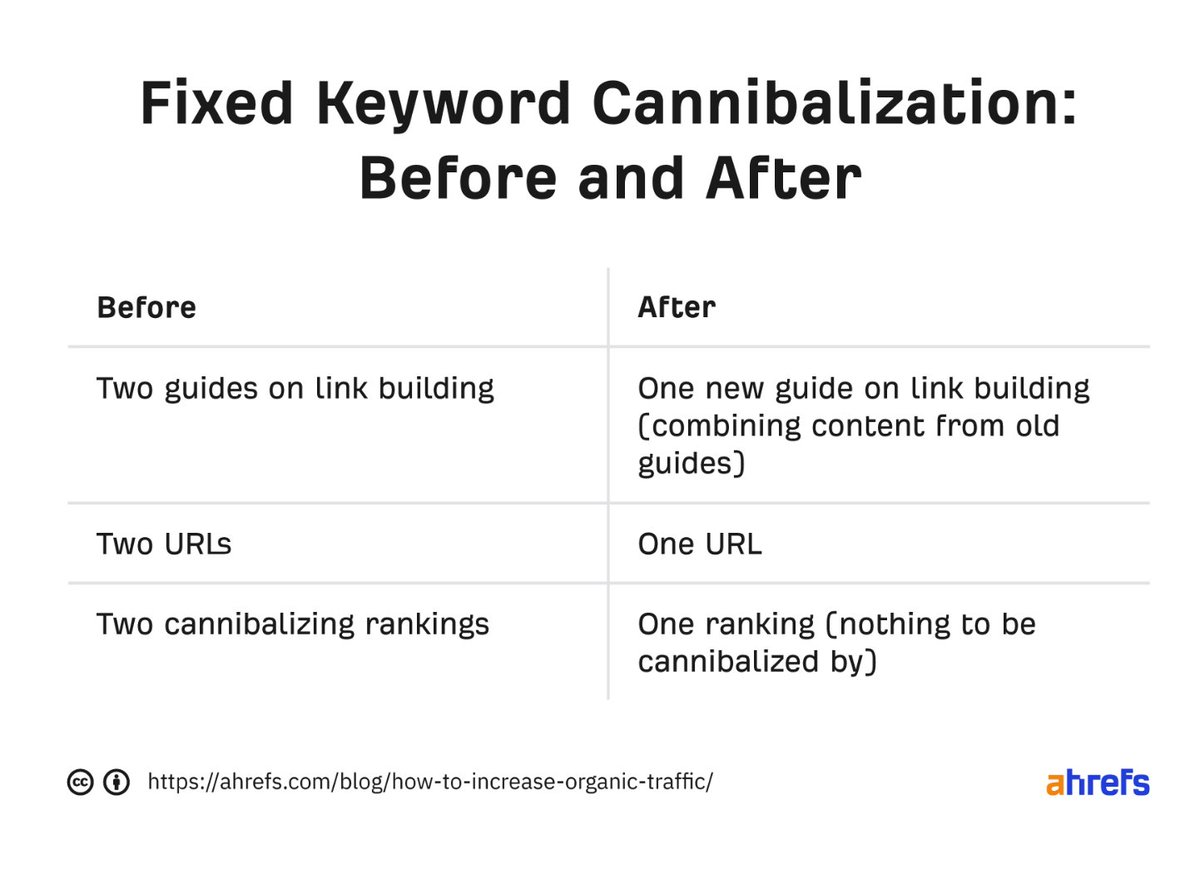 Fixed Keyword Cannibalization: Before and After

| Before | After |
|---|---|
| Two guides on link building | One new guide on link building (combining content from old guides) |
| Two URLs | One URL |
| Two cannibalizing rankings | One ranking (nothing to be cannibalized by) |

https://ahrefs.com/blog/how-to-increase-organic-traffic/

ahrefs